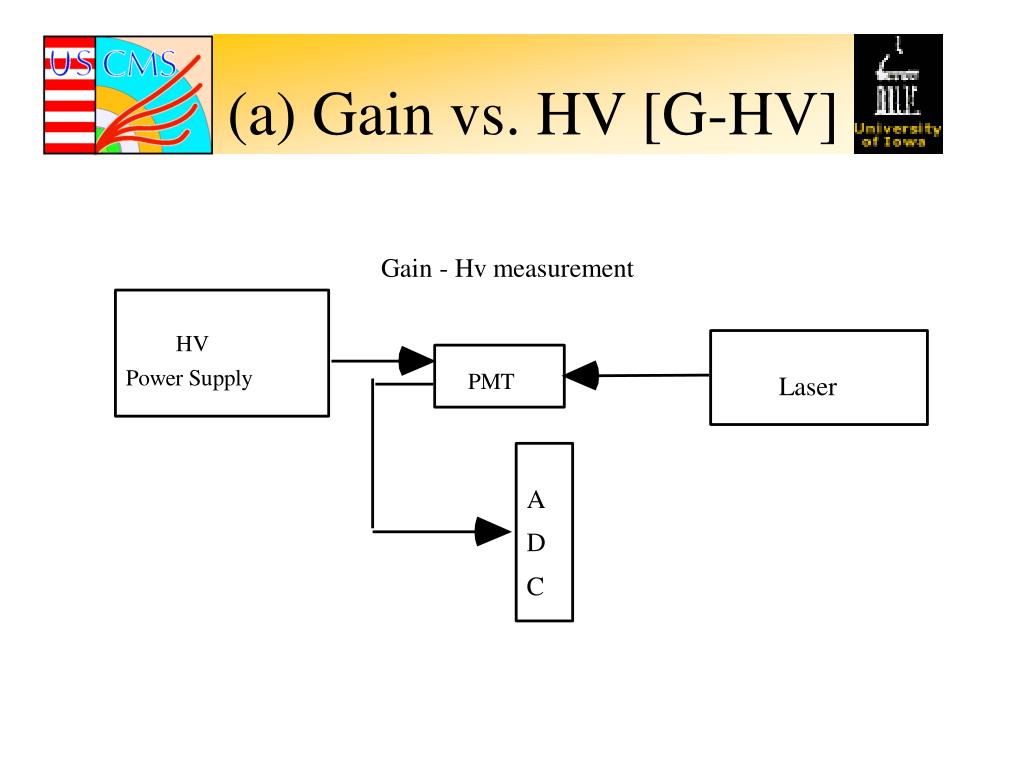 US CMS

(a) Gain vs. HV [G-HV]

University of Iowa

Gain - Hv measurement

HV
Power Supply

PMT

Laser

A
D
C